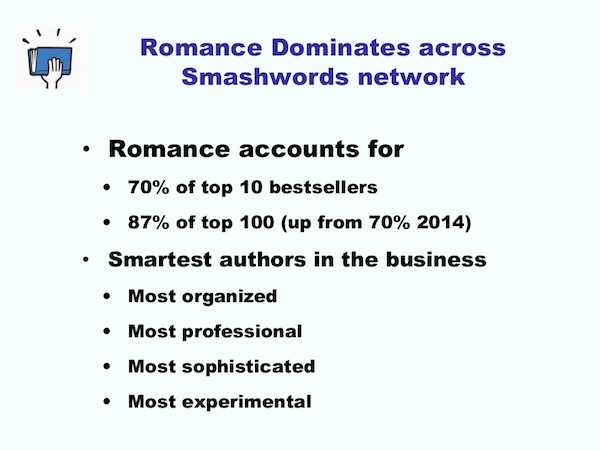 Romance Dominates across Smashwords network

• Romance accounts for
  • 70% of top 10 bestsellers
  • 87% of top 100 (up from 70% 2014)
• Smartest authors in the business
  • Most organized
  • Most professional
  • Most sophisticated
  • Most experimental